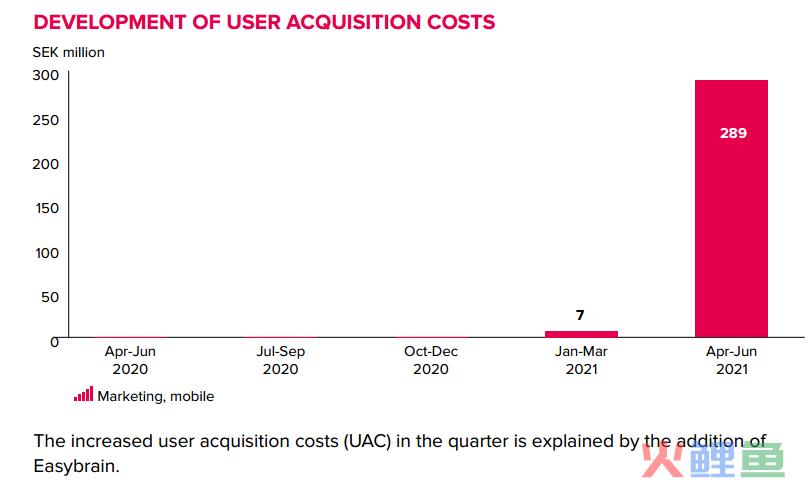 DEVELOPMENT OF USER ACQUISITION COSTS

SEK million

300
250
200
150
100
50
0

289

7

Apr-Jun 2020
Jul-Sep 2020
Oct-Dec 2020
Jan-Mar 2021
Apr-Jun 2021

Marketing, mobile

The increased user acquisition costs (UAC) in the quarter is explained by the addition of Easybrain.

火鲤鱼